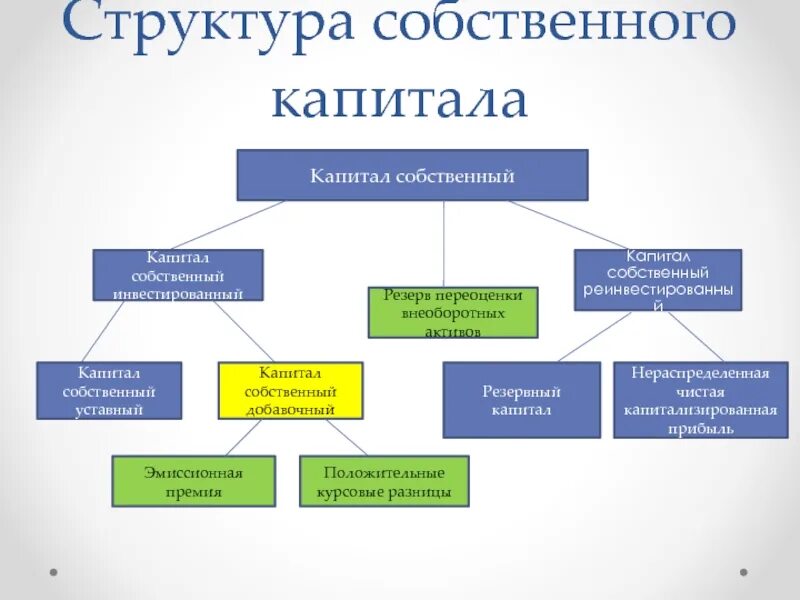 Структура собственного капитала

Капитал собственный

Капитал собственный инвестированный

Резерв переоценки внеоборотных активов

Капитал собственный реинвестированный

Капитал собственный уставный

Капитал собственный добавочный

Резервный капитал

Нераспределенная чистая капитализированная прибыль

Эмиссионная премия

Положительные курсовые разницы